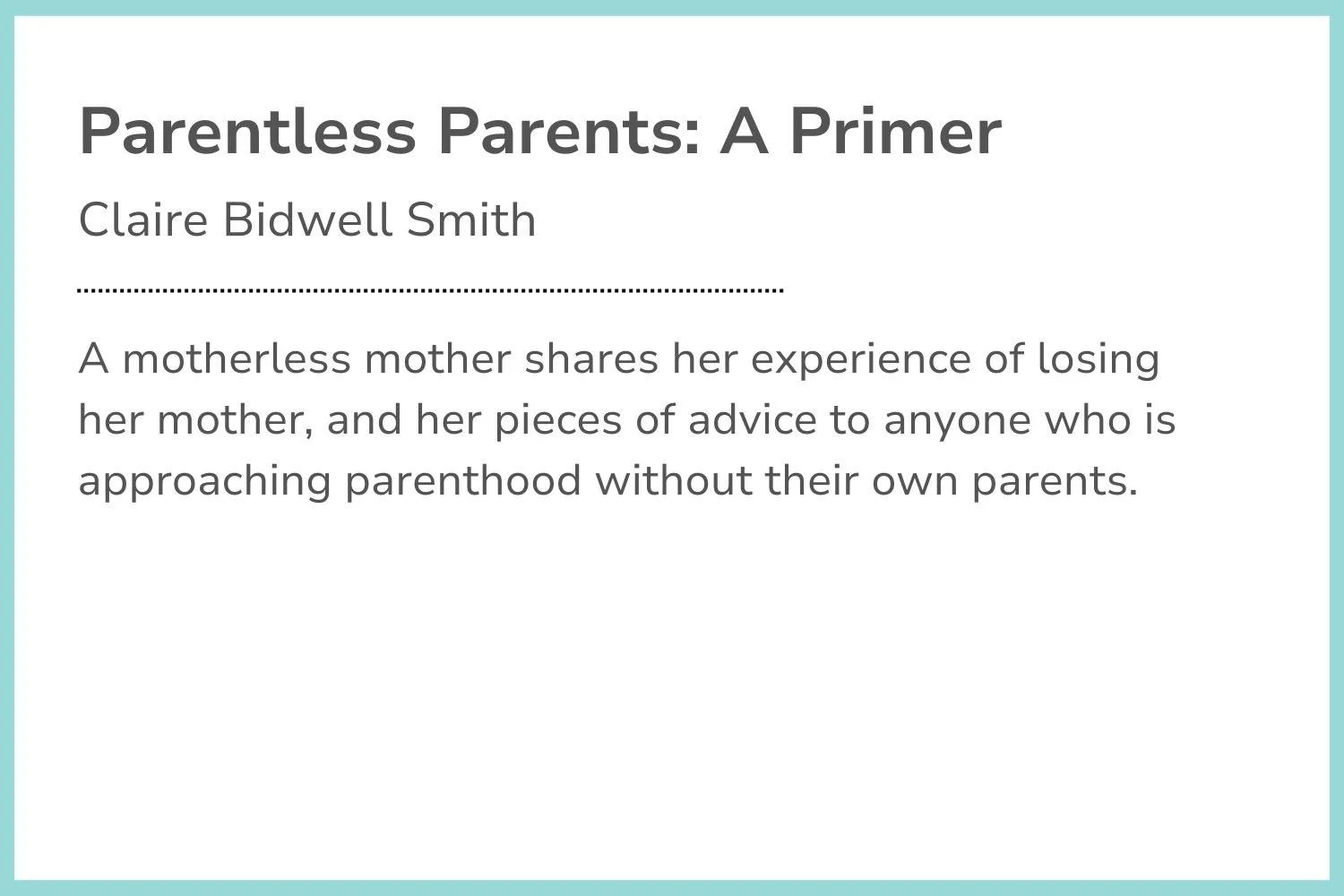 Parentless Parents: A Primer

Claire Bidwell Smith

A motherless mother shares her experience of losing her mother, and her pieces of advice to anyone who is approaching parenthood without their own parents.